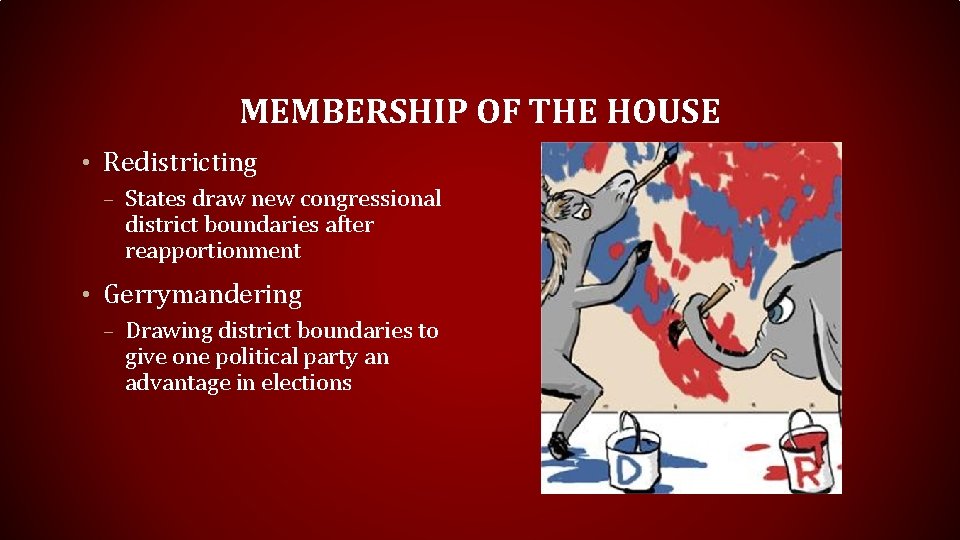 MEMBERSHIP OF THE HOUSE

• Redistricting
 – States draw new congressional district boundaries after reapportionment

• Gerrymandering
 – Drawing district boundaries to give one political party an advantage in elections

D

R